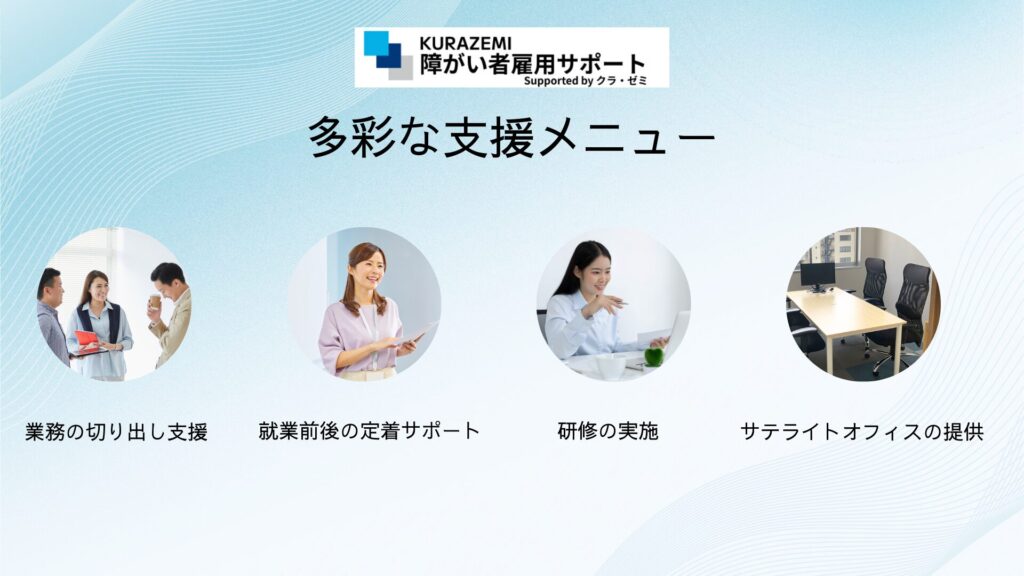 KURAZEMI
障がい者雇用サポート
Supported by クラ・ゼミ

多彩な支援メニュー

業務の切り出し支援

就業前後の定着サポート

研修の実施

サテライトオフィスの提供